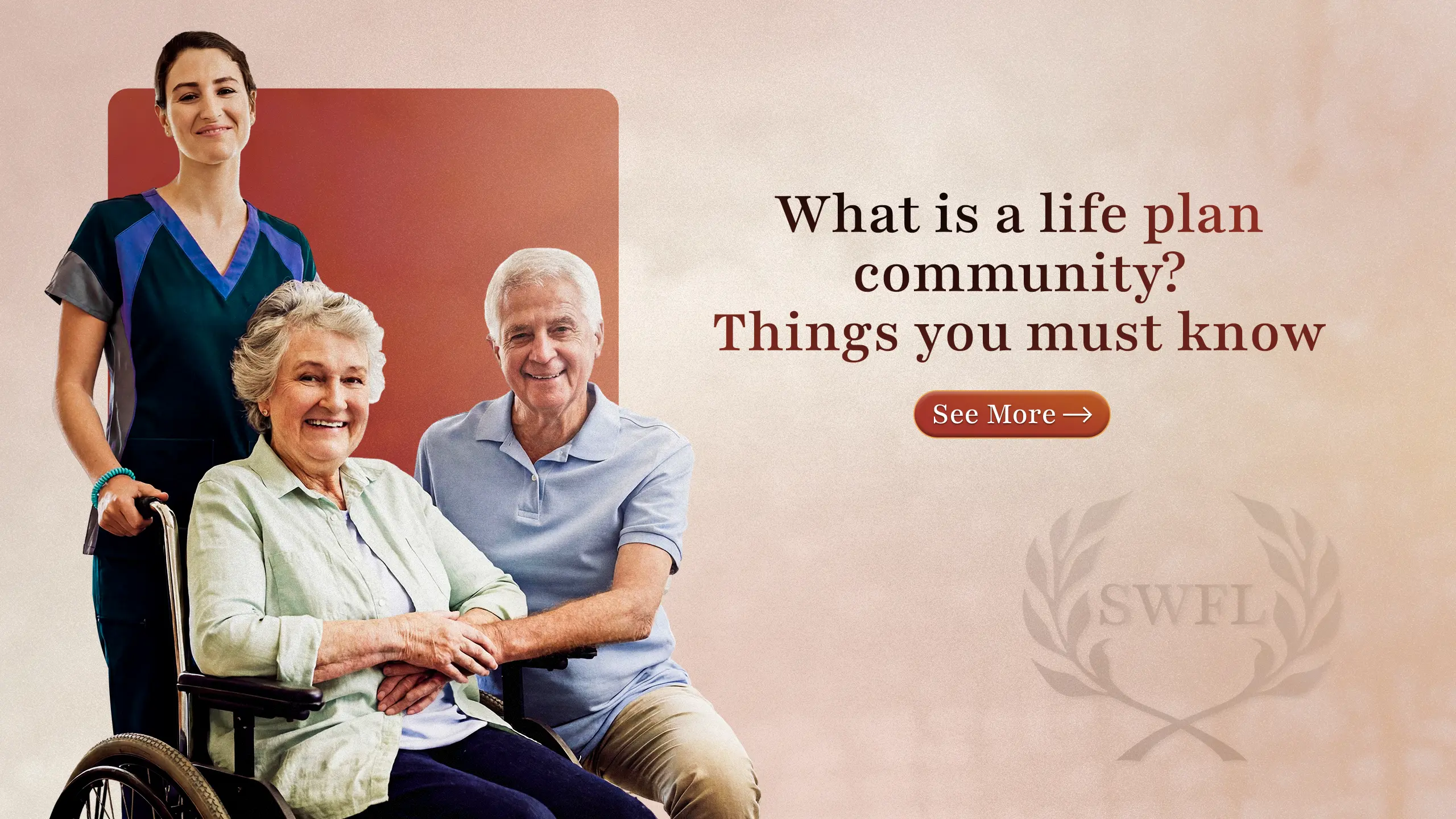 What is a life plan community?
Things you must know

See More →

SWFL